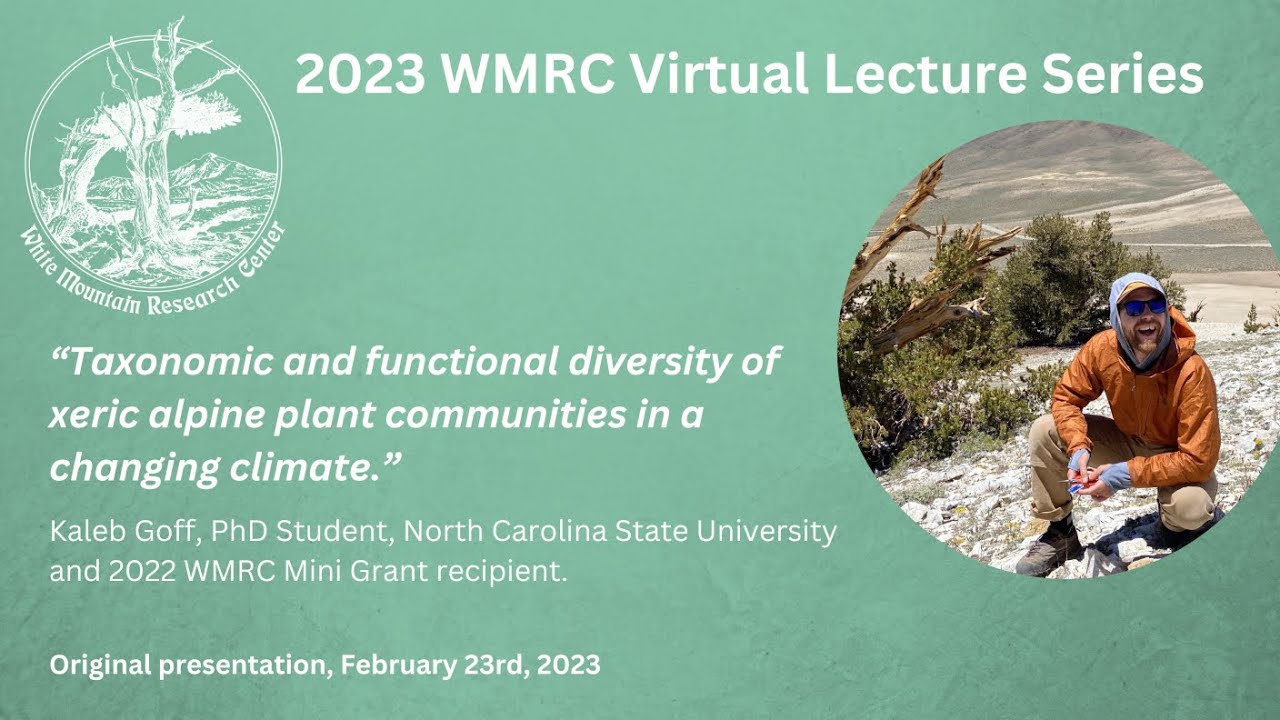 White Mountain Research Center

2023 WMRC Virtual Lecture Series

“Taxonomic and functional diversity of xeric alpine plant communities in a changing climate.”

Kaleb Goff, PhD Student, North Carolina State University and 2022 WMRC Mini Grant recipient.

Original presentation, February 23rd, 2023